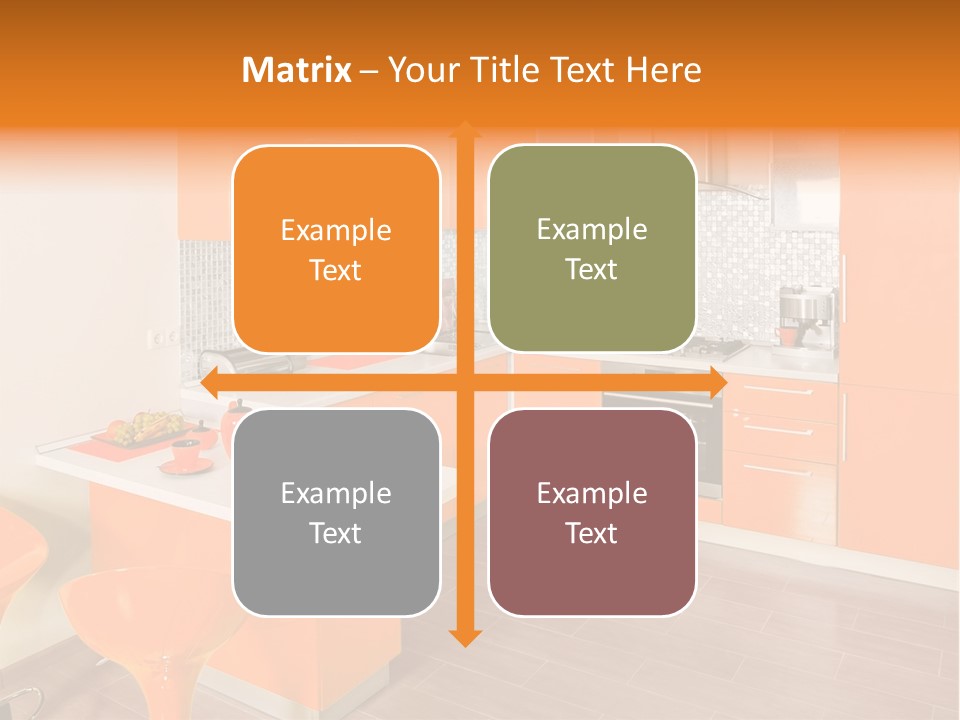 Matrix – Your Title Text Here

Example Text

Example Text

Example Text

Example Text